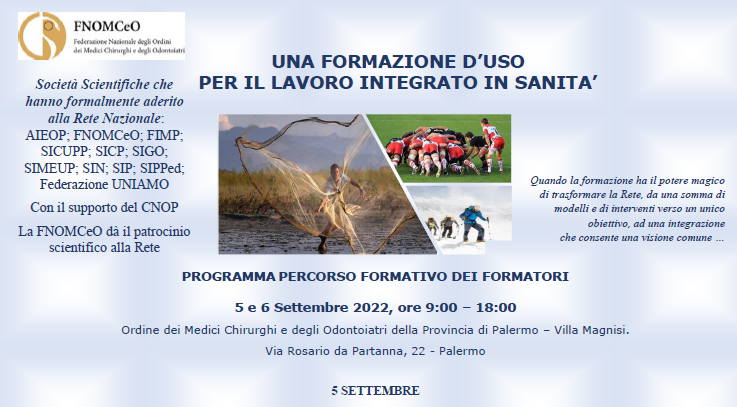 FNOMCeO
Federazione Nazionale degli Ordini dei Medici Chirurghi e degli Odontoiatri

UNA FORMAZIONE D'USO
PER IL LAVORO INTEGRATO IN SANITA'

Società Scientifiche che hanno formalmente aderito alla Rete Nazionale: AIEOP; FNOMCeO; FIMP; SICUPP; SICP; SIGO; SIMEUP; SIN; SIP; SIPPed; Federazione UNIAMO

Con il supporto del CNOP

La FNOMCeO dà il patrocinio scientifico alla Rete

Quando la formazione ha il potere magico di trasformare la Rete, da una somma di modelli e di interventi verso un unico obiettivo, ad una integrazione che consente una visione comune ...

PROGRAMMA PERCORSO FORMATIVO DEI FORMATORI

5 e 6 Settembre 2022, ore 9:00 – 18:00

Ordine dei Medici Chirurghi e degli Odontoiatri della Provincia di Palermo – Villa Magnisi.

Via Rosario da Partanna, 22 - Palermo

5 SETTEMBRE